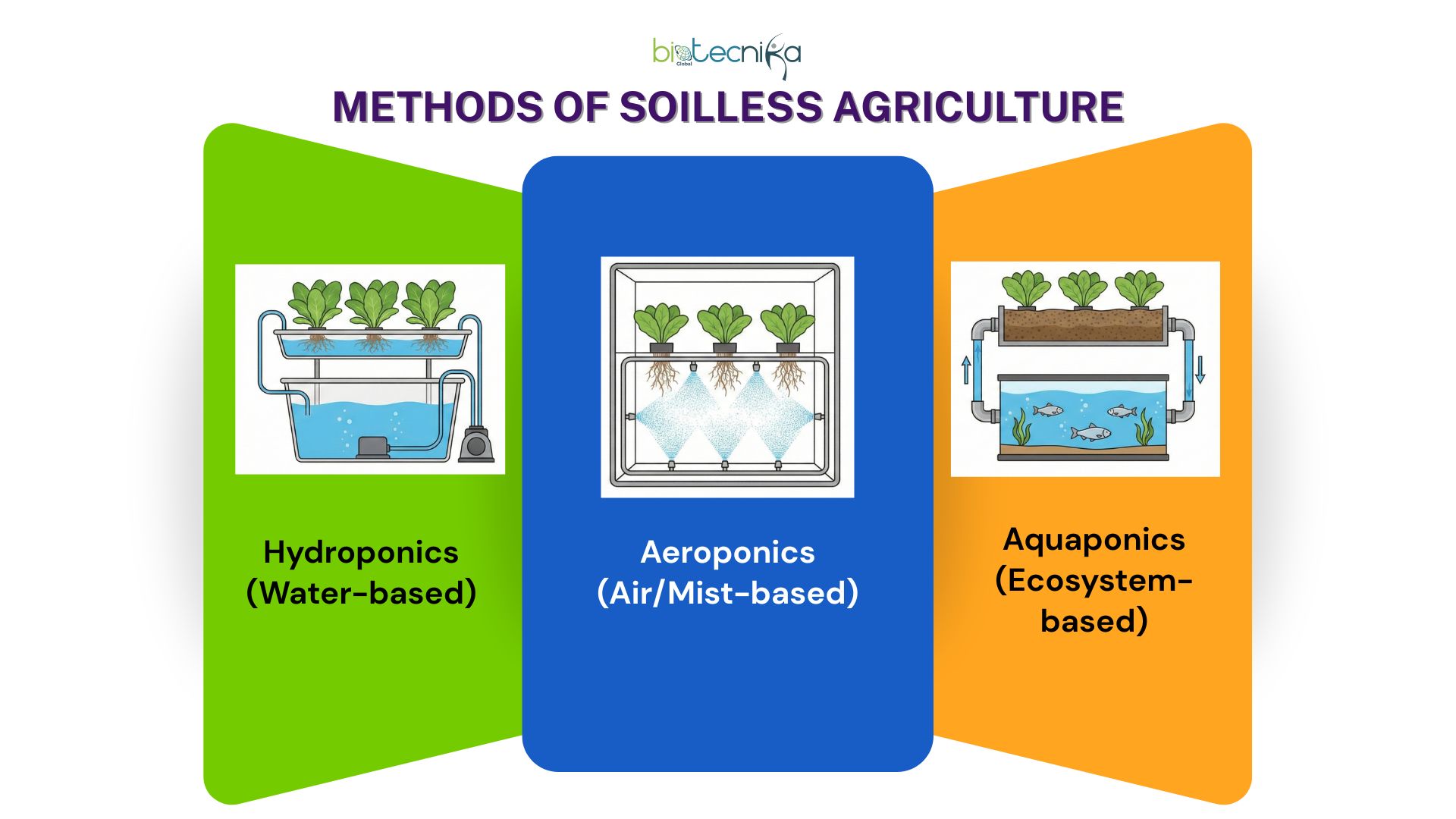 biotecnika
Global

METHODS OF SOILLESS AGRICULTURE

Hydroponics (Water-based)

Aeroponics (Air/Mist-based)

Aquaponics (Ecosystem-based)